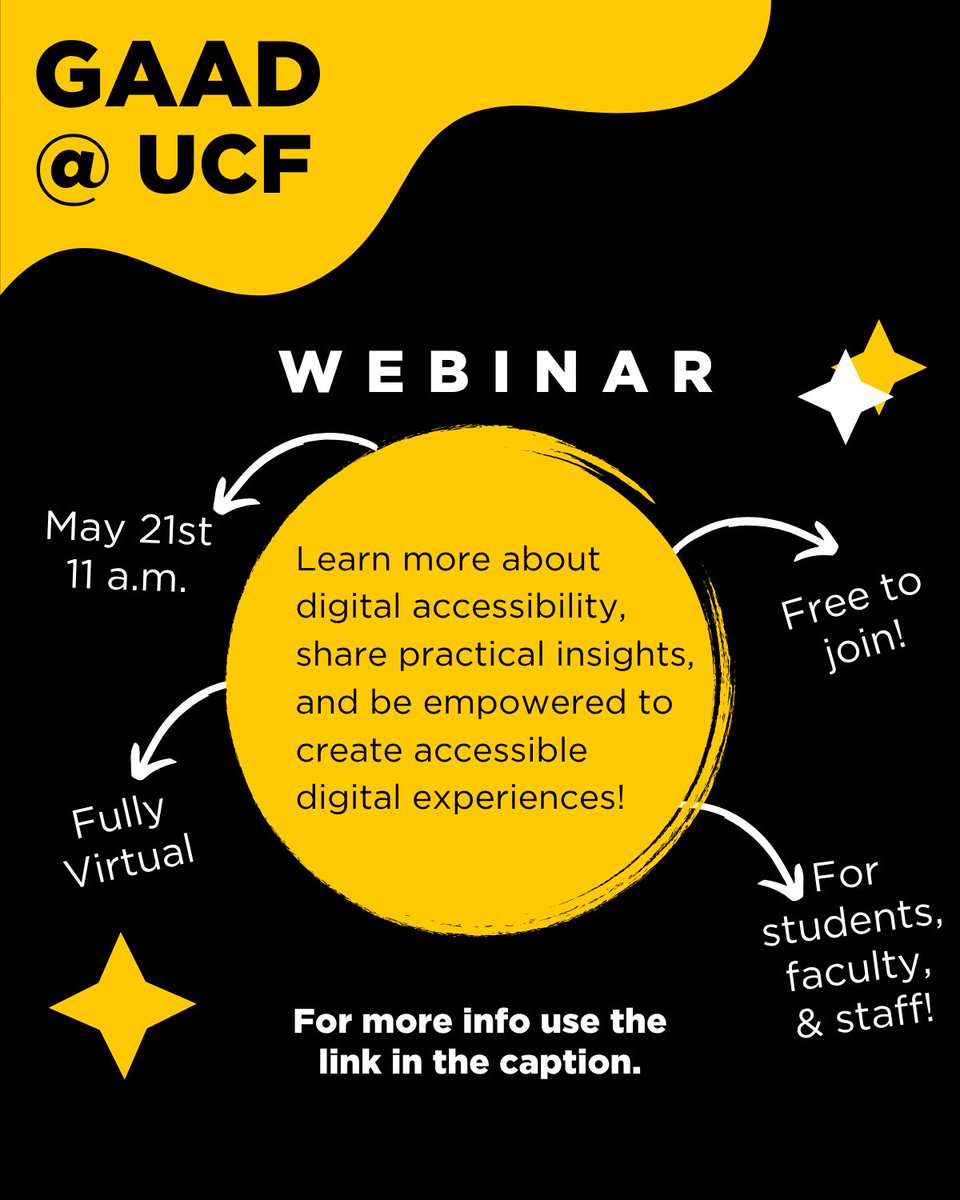 GAAD
@ UCF

WEBINAR

May 21st
11 a.m.

Learn more about digital accessibility, share practical insights, and be empowered to create accessible digital experiences!

Free to join!

Fully Virtual

For students, faculty, & staff!

For more info use the link in the caption.